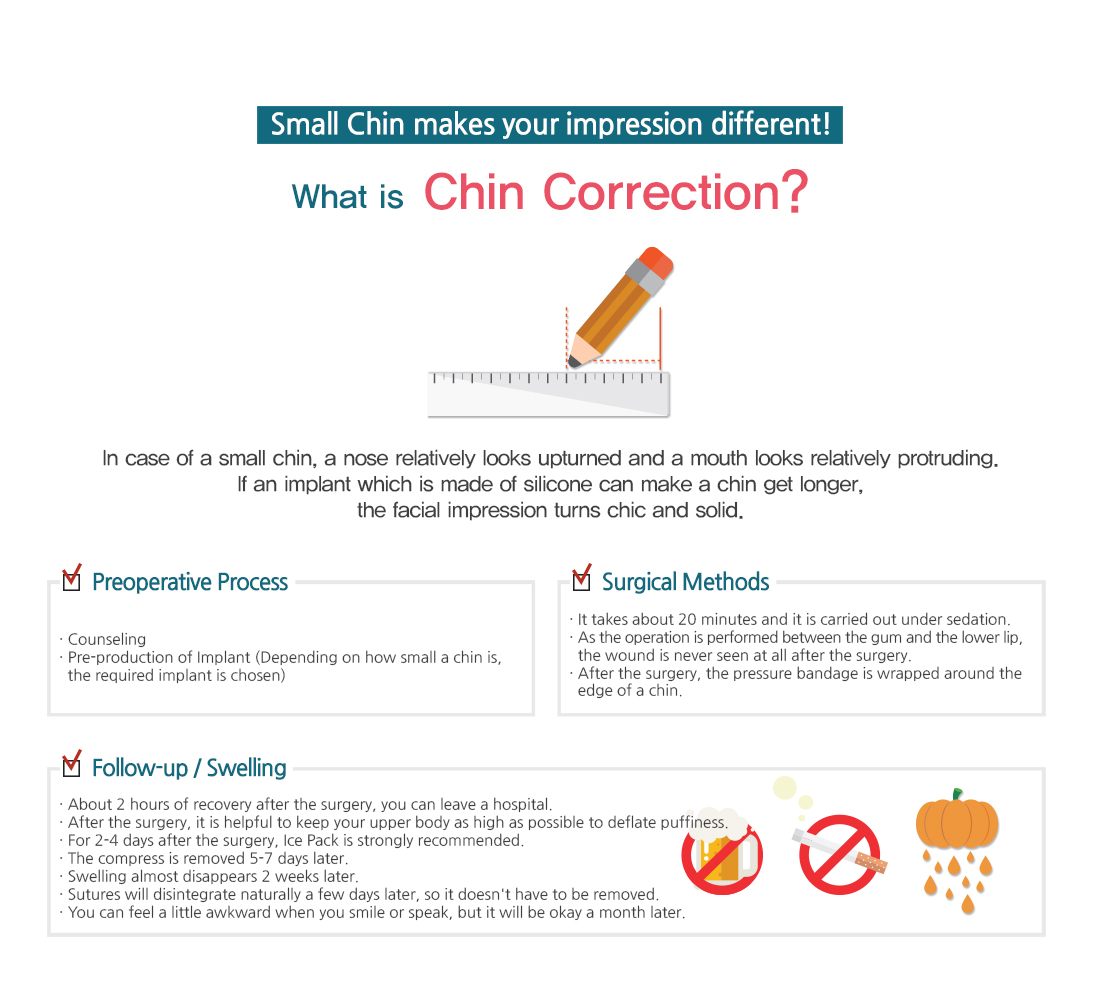 Small Chin makes your impression different!

What is Chin Correction?

In case of a small chin, a nose relatively looks upturned and a mouth looks relatively protruding. If an implant which is made of silicone can make a chin get longer, the facial impression turns chic and solid.

Preoperative Process

· Counseling
· Pre-production of Implant (Depending on how small a chin is, the required implant is chosen)

Surgical Methods

· It takes about 20 minutes and it is carried out under sedation.
· As the operation is performed between the gum and the lower lip, the wound is never seen at all after the surgery.
· After the surgery, the pressure bandage is wrapped around the edge of a chin.

Follow-up / Swelling

· About 2 hours of recovery after the surgery, you can leave a hospital.
· After the surgery, it is helpful to keep your upper body as high as possible to deflate puffiness.
· For 2-4 days after the surgery, Ice Pack is strongly recommended.
· The compress is removed 5-7 days later.
· Swelling almost disappears 2 weeks later.
· Sutures will disintegrate naturally a few days later, so it doesn't have to be removed.
· You can feel a little awkward when you smile or speak, but it will be okay a month later.